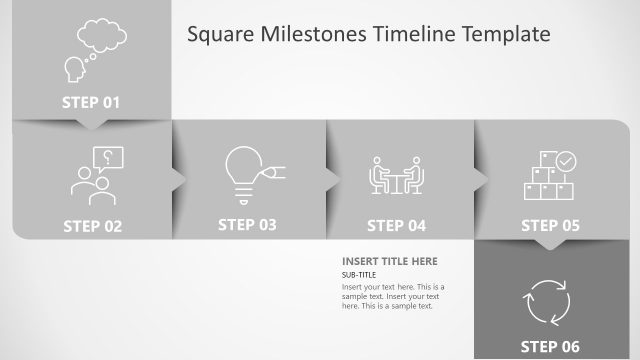 Square Milestones Timeline Template

STEP 01

STEP 02

STEP 03

STEP 04

STEP 05

INSERT TITLE HERE
SUB-TITLE
Insert your text here. This is a sample text. Insert your text here. This is a sample text.

STEP 06